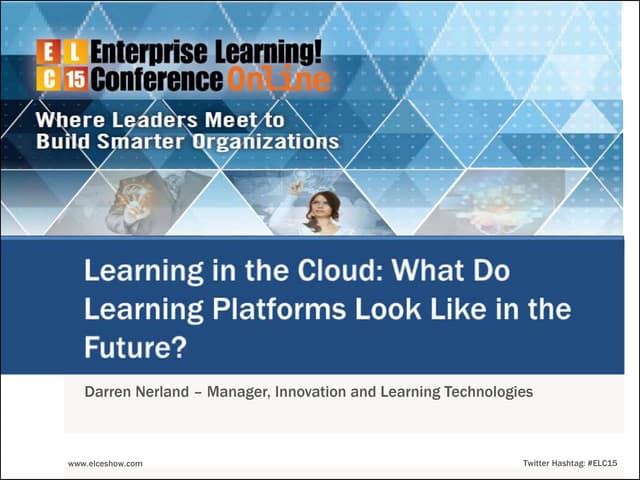 E L
C 15
Enterprise Learning! Conference Online

Where Leaders Meet to Build Smarter Organizations

Learning in the Cloud: What Do Learning Platforms Look Like in the Future?

Darren Nerland – Manager, Innovation and Learning Technologies

www.elceshow.com

Twitter Hashtag: #ELC15